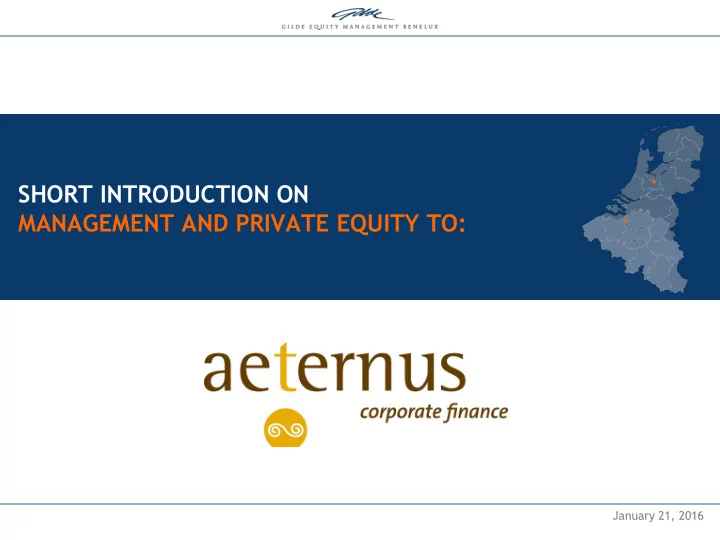 Gilde
GILDE EQUITY MANAGEMENT BENELUX

SHORT INTRODUCTION ON
MANAGEMENT AND PRIVATE EQUITY TO:

aeternus
corporate finance

January 21, 2016